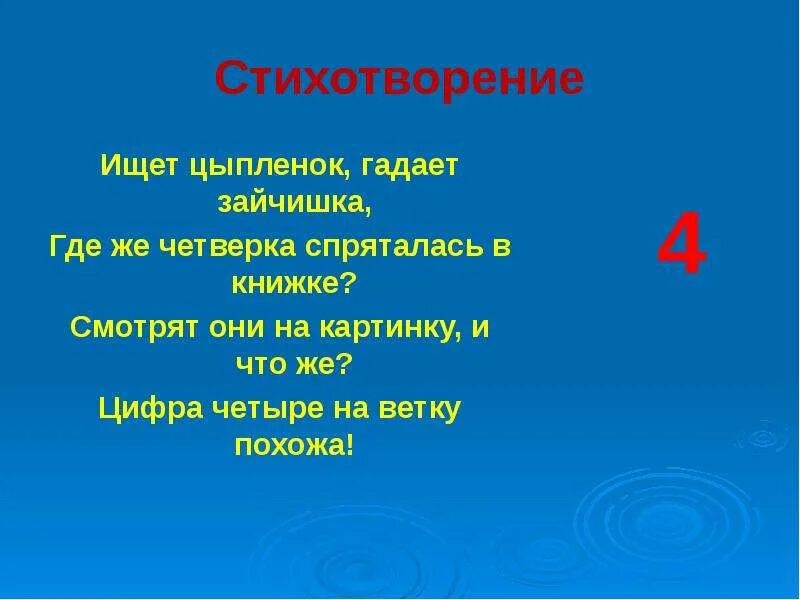 Стихотворение

Ищет цыпленок, гадает зайчишка,

Где же четверка спряталась в книжке?

Смотрят они на картинку, и что же?

Цифра четыре на ветку похожа!

4